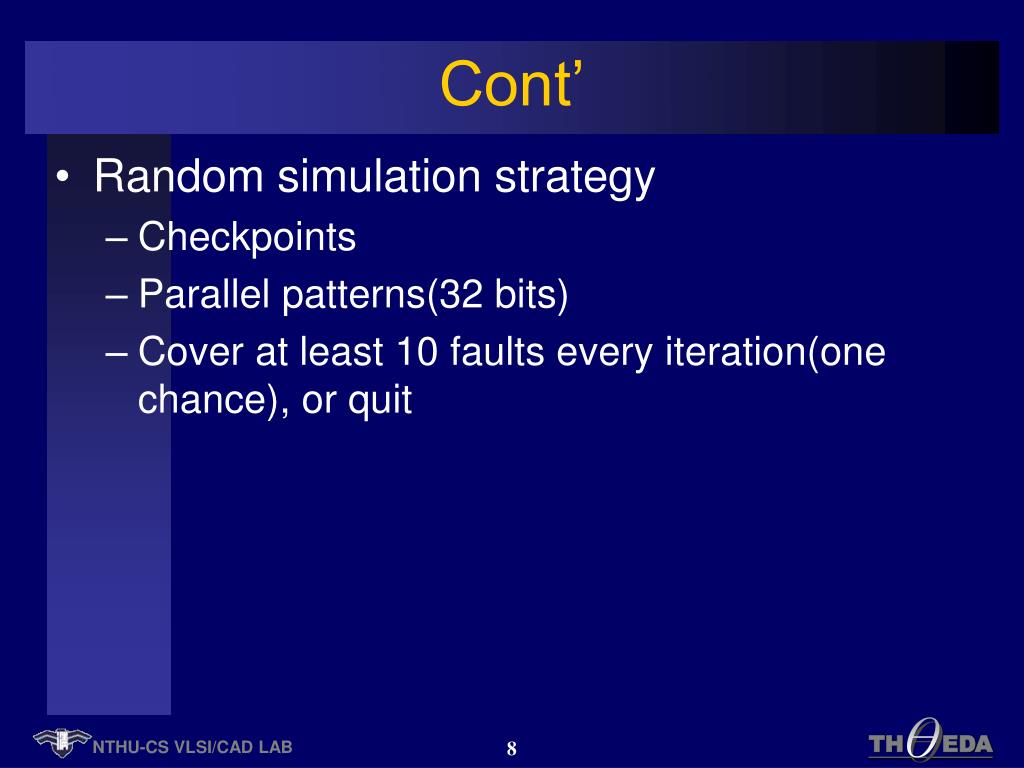 Cont’

• Random simulation strategy
– Checkpoints
– Parallel patterns(32 bits)
– Cover at least 10 faults every iteration(one chance), or quit

NTHU-CS VLSI/CAD LAB

8

TH$\theta$EDA